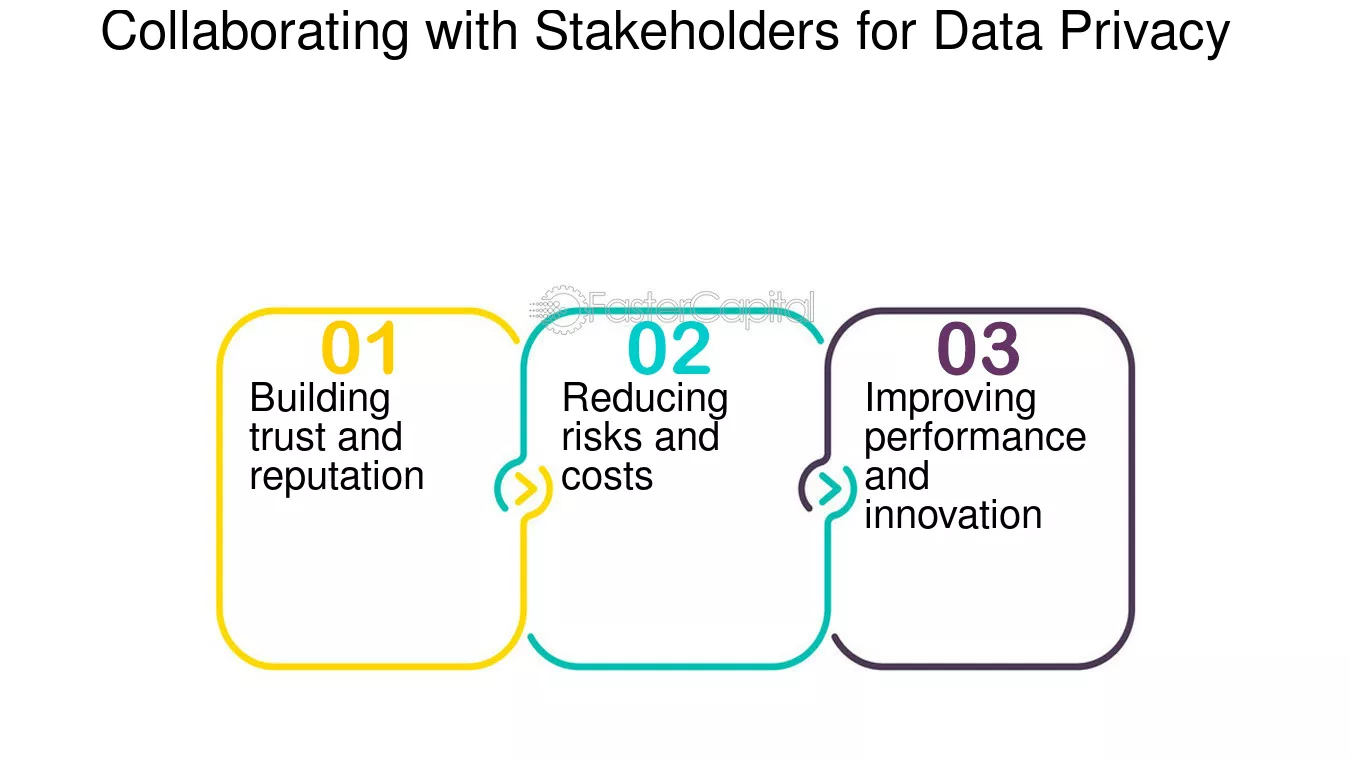 Collaborating with Stakeholders for Data Privacy

FasterCapital

01
Building trust and reputation

02
Reducing risks and costs

03
Improving performance and innovation